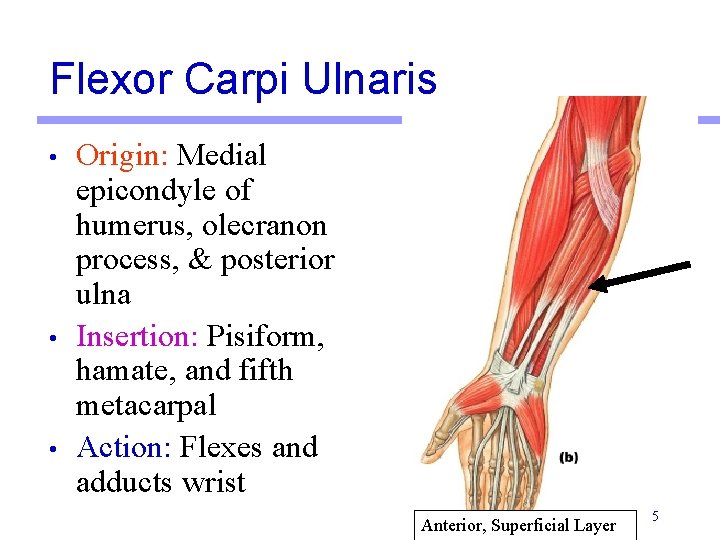 Flexor Carpi Ulnaris

• Origin: Medial epicondyle of humerus, olecranon process, & posterior ulna
• Insertion: Pisiform, hamate, and fifth metacarpal
• Action: Flexes and adducts wrist

(b)

Anterior, Superficial Layer

5